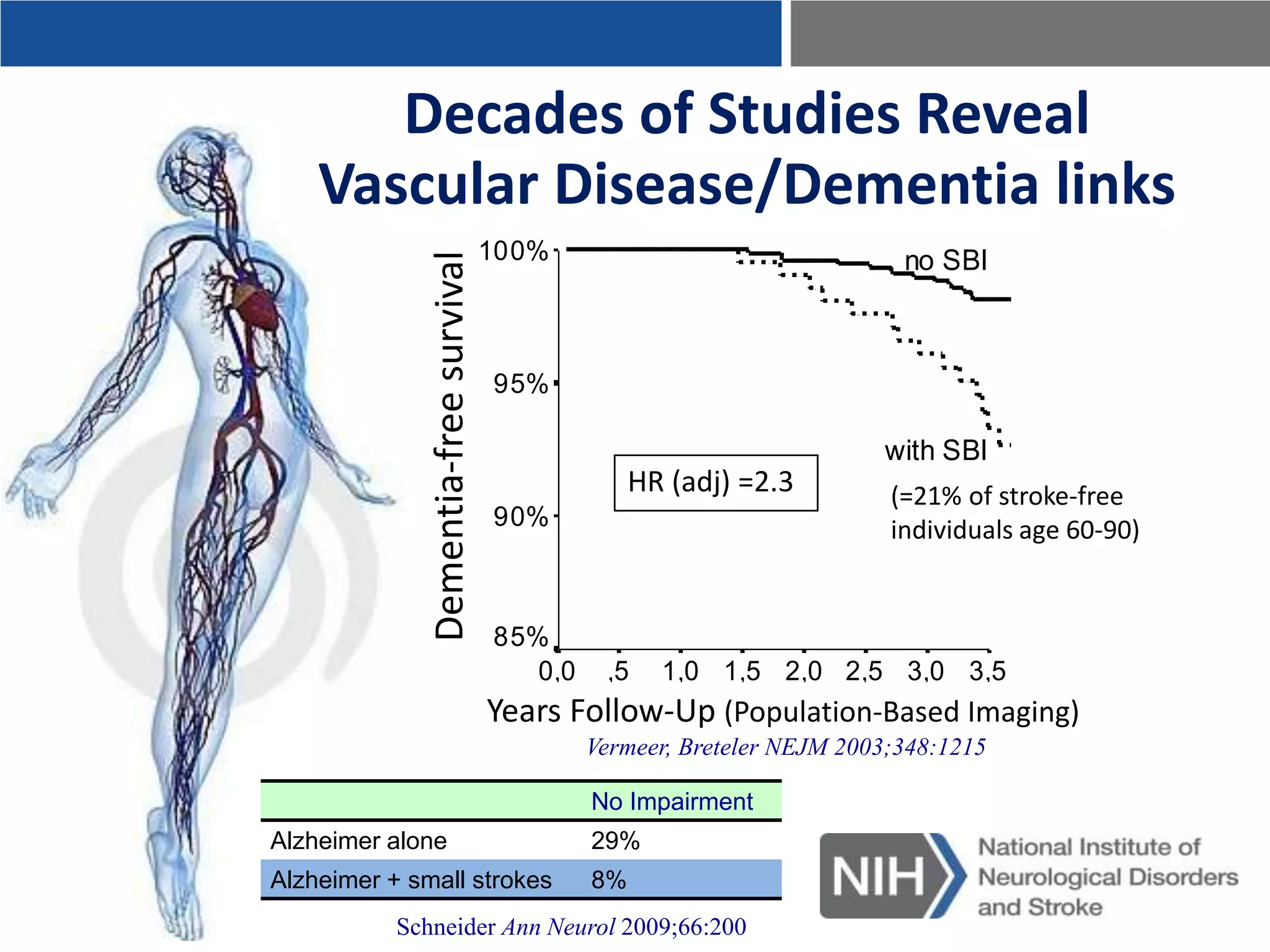 Decades of Studies Reveal Vascular Disease/Dementia links

Dementia-free survival

100%
95%
90%
85%

no SBI

with SBI

(=21% of stroke-free individuals age 60-90)

HR (adj) =2.3

0,0 ,5 1,0 1,5 2,0 2,5 3,0 3,5

Years Follow-Up (Population-Based Imaging)

Vermeer, Breteler NEJM 2003;348:1215

| | No Impairment |
|---|---|
| Alzheimer alone | 29% |
| Alzheimer + small strokes | 8% |

Schneider Ann Neurol 2009;66:200

NIH National Institute of Neurological Disorders and Stroke